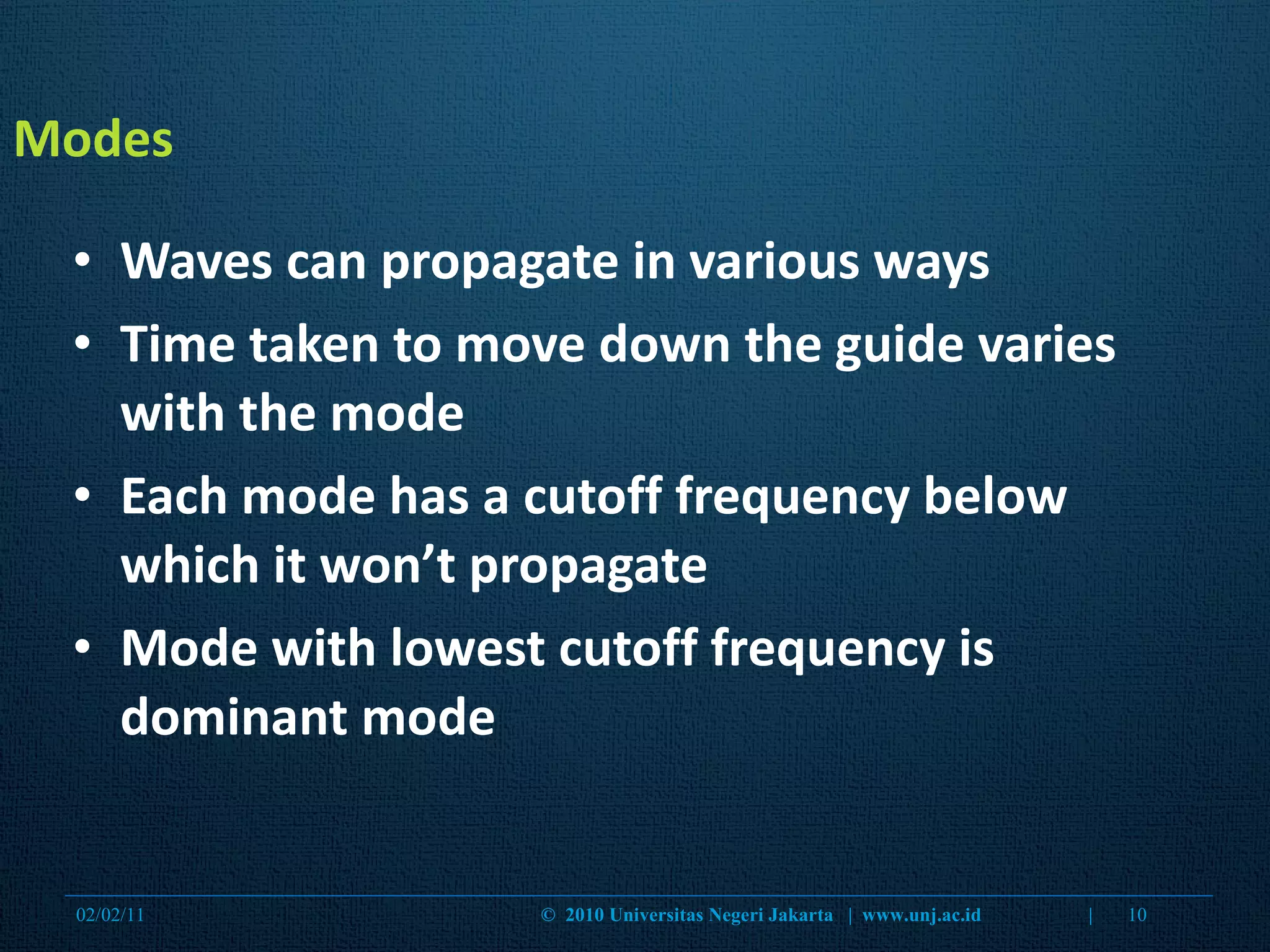 Modes

• Waves can propagate in various ways
• Time taken to move down the guide varies with the mode
• Each mode has a cutoff frequency below which it won’t propagate
• Mode with lowest cutoff frequency is dominant mode

02/02/11 © 2010 Universitas Negeri Jakarta | www.unj.ac.id | 10